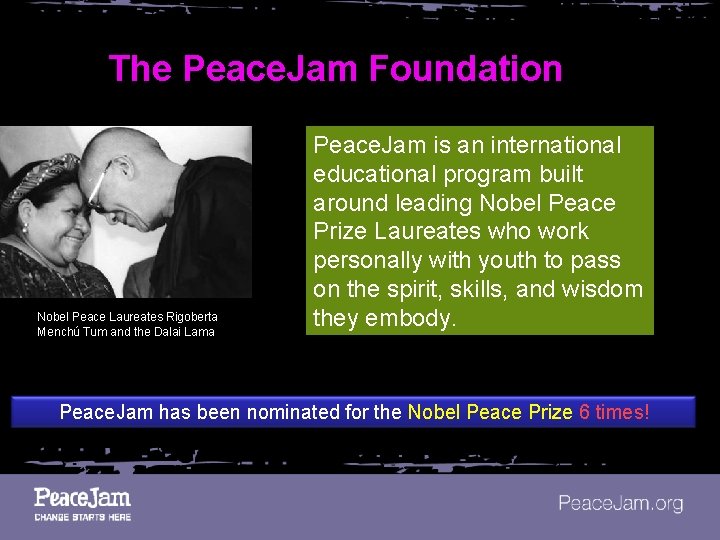 The PeaceJam Foundation

Nobel Peace Laureates Rigoberta Menchú Tum and the Dalai Lama

PeaceJam is an international educational program built around leading Nobel Peace Prize Laureates who work personally with youth to pass on the spirit, skills, and wisdom they embody.

PeaceJam has been nominated for the Nobel Peace Prize 6 times!

PeaceJam
CHANGE STARTS HERE

PeaceJam.org